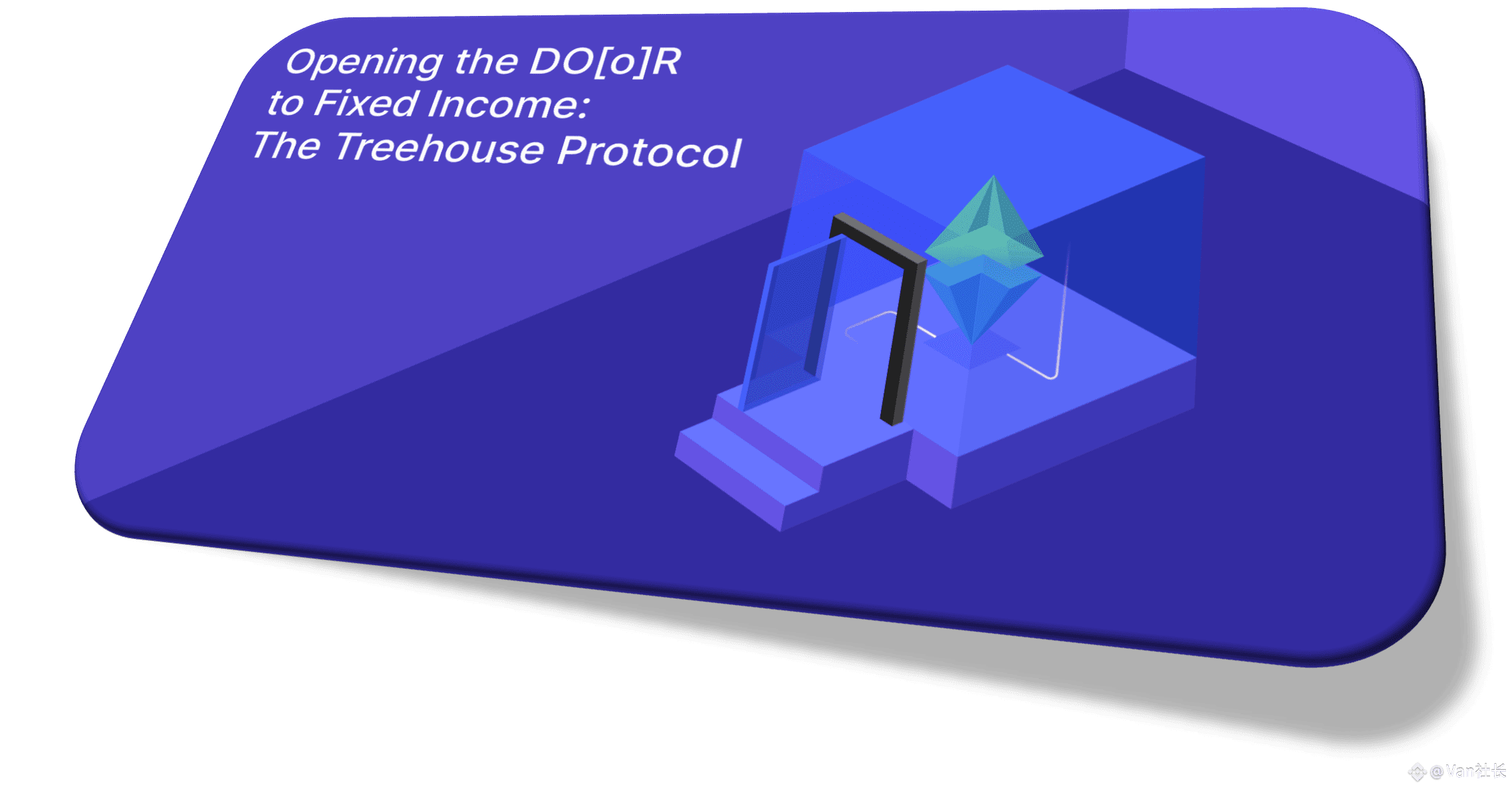 Opening the DO[o]R
to Fixed Income:
The Treehouse Protocol

@Van社长